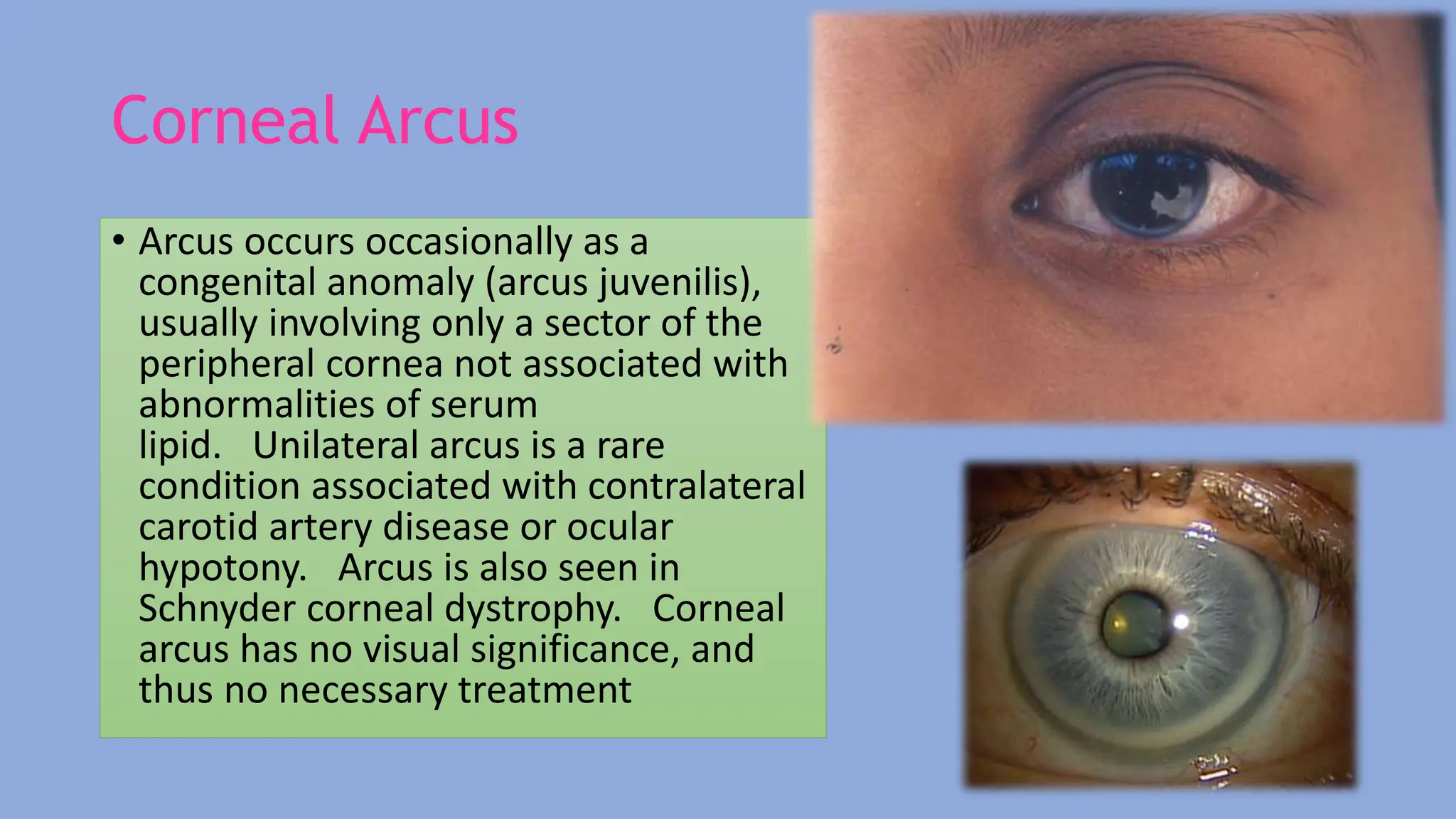 Corneal Arcus

• Arcus occurs occasionally as a congenital anomaly (arcus juvenilis), usually involving only a sector of the peripheral cornea not associated with abnormalities of serum lipid. Unilateral arcus is a rare condition associated with contralateral carotid artery disease or ocular hypotony. Arcus is also seen in Schnyder corneal dystrophy. Corneal arcus has no visual significance, and thus no necessary treatment